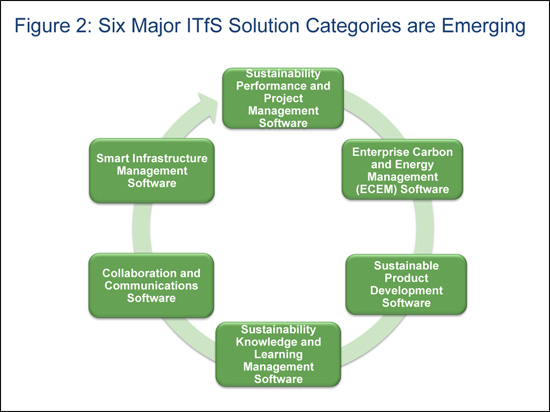 Figure 2: Six Major ITfS Solution Categories are Emerging

Sustainability Performance and Project Management Software

Enterprise Carbon and Energy Management (ECEM) Software

Sustainable Product Development Software

Sustainability Knowledge and Learning Management Software

Collaboration and Communications Software

Smart Infrastructure Management Software